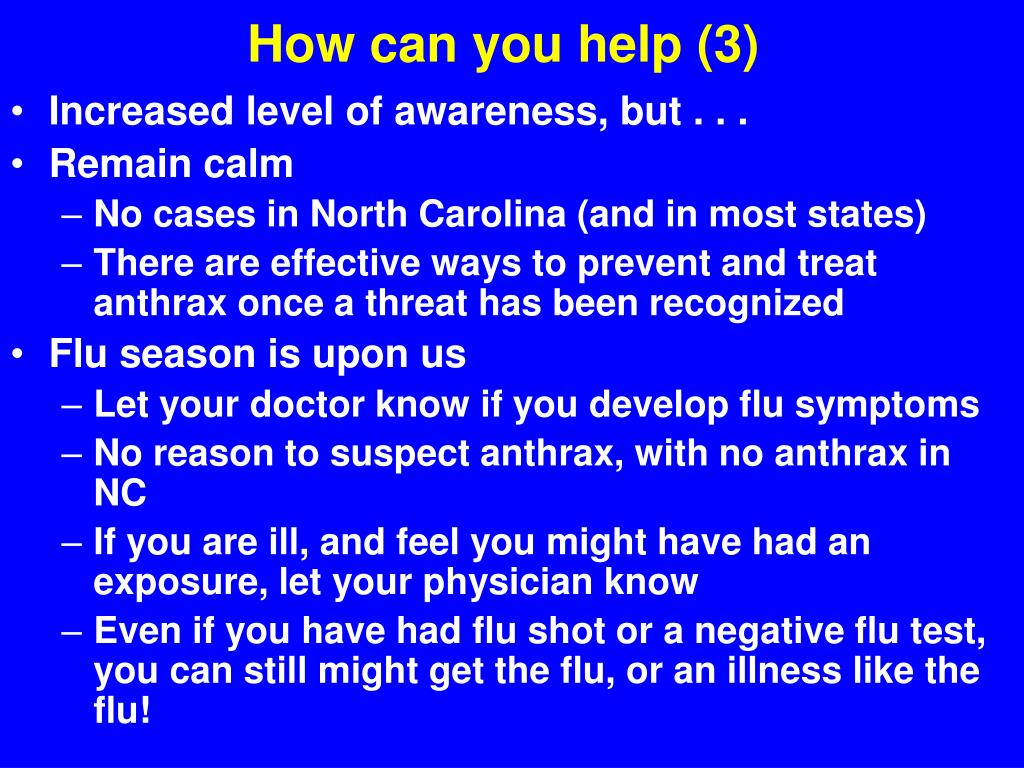 How can you help (3)

• Increased level of awareness, but . . .
• Remain calm
– No cases in North Carolina (and in most states)
– There are effective ways to prevent and treat anthrax once a threat has been recognized
• Flu season is upon us
– Let your doctor know if you develop flu symptoms
– No reason to suspect anthrax, with no anthrax in NC
– If you are ill, and feel you might have had an exposure, let your physician know
– Even if you have had flu shot or a negative flu test, you can still might get the flu, or an illness like the flu!